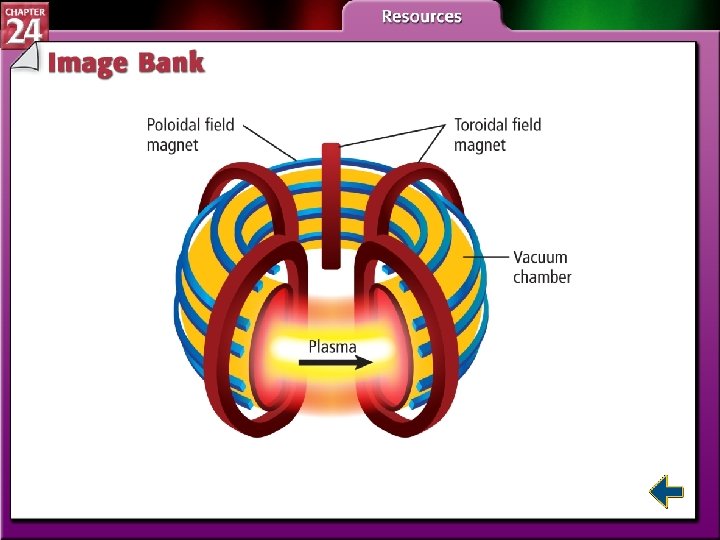 CHAPTER 24

Resources

Image Bank

Poloidal field magnet

Toroidal field magnet

Vacuum chamber

Plasma